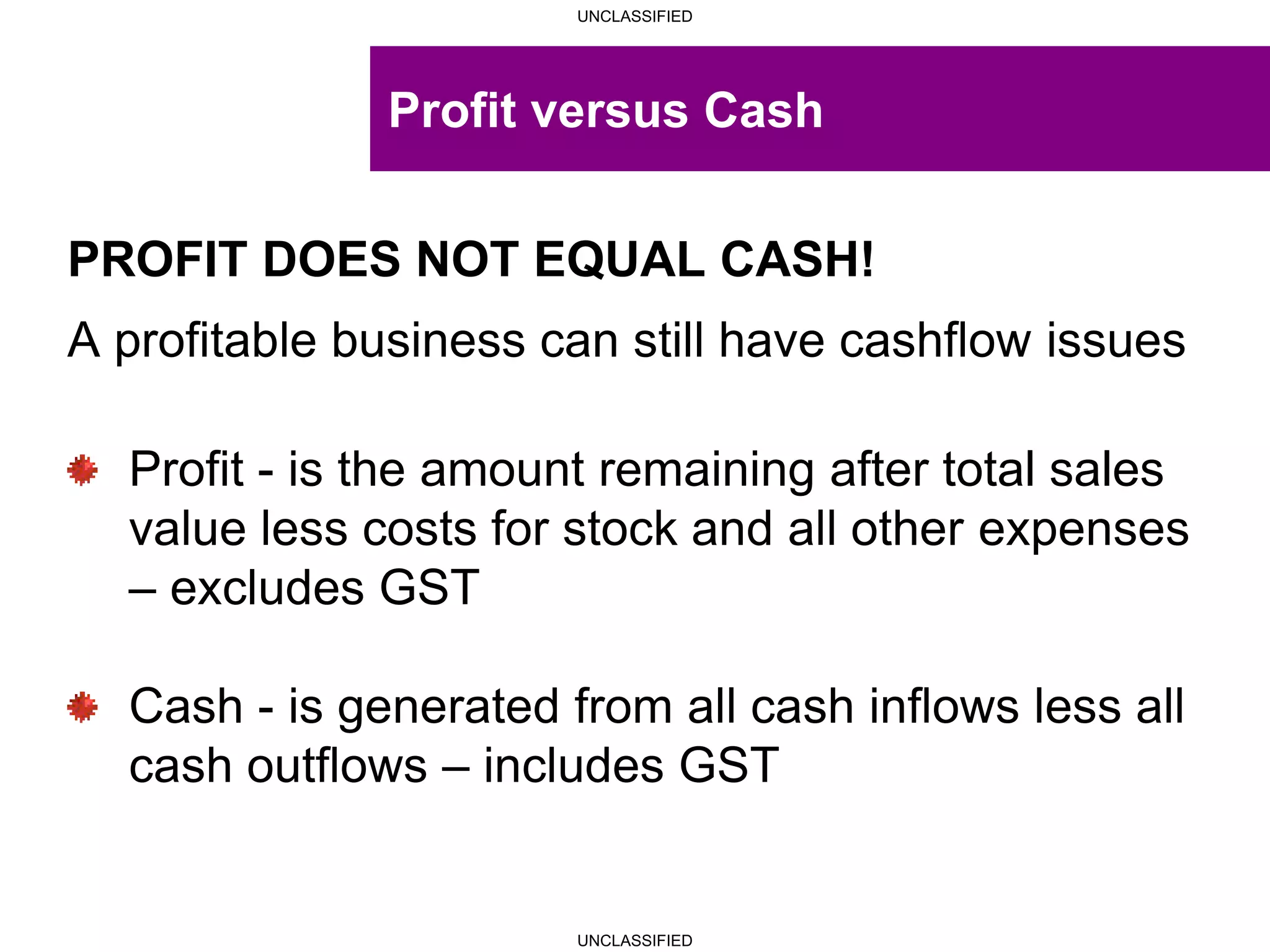 UNCLASSIFIED

Profit versus Cash

PROFIT DOES NOT EQUAL CASH!

A profitable business can still have cashflow issues

Profit - is the amount remaining after total sales value less costs for stock and all other expenses – excludes GST

Cash - is generated from all cash inflows less all cash outflows – includes GST

UNCLASSIFIED